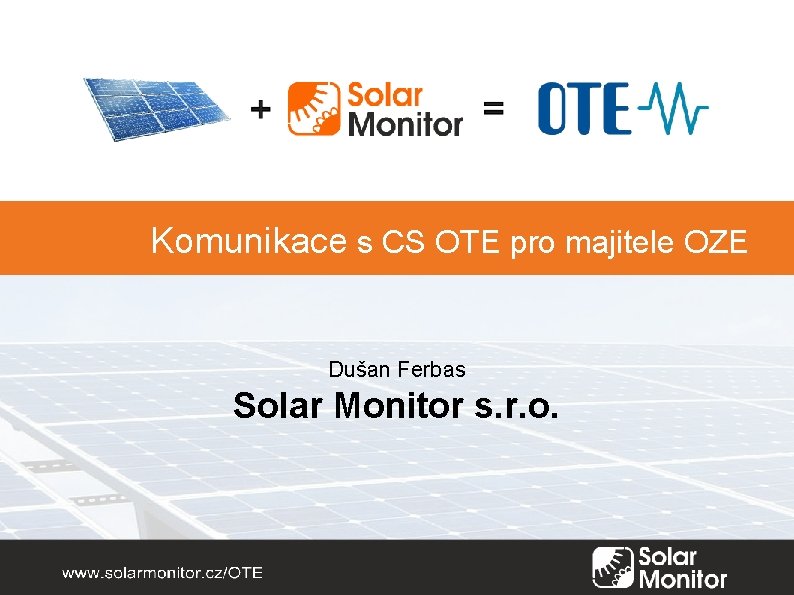 + Solar Monitor = OTE

Komunikace s CS OTE pro majitele OZE

Dušan Ferbas

Solar Monitor s.r.o.

www.solarmonitor.cz/OTE

Solar Monitor